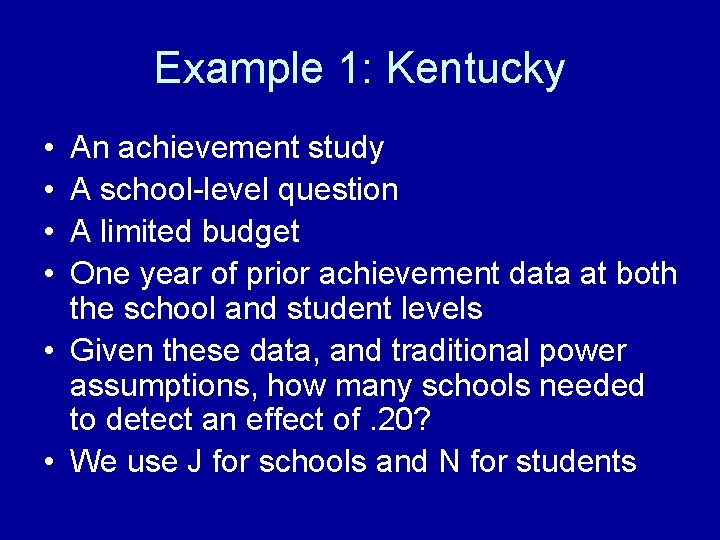 Example 1: Kentucky

• An achievement study
• A school-level question
• A limited budget
• One year of prior achievement data at both the school and student levels
• Given these data, and traditional power assumptions, how many schools needed to detect an effect of .20?
• We use J for schools and N for students